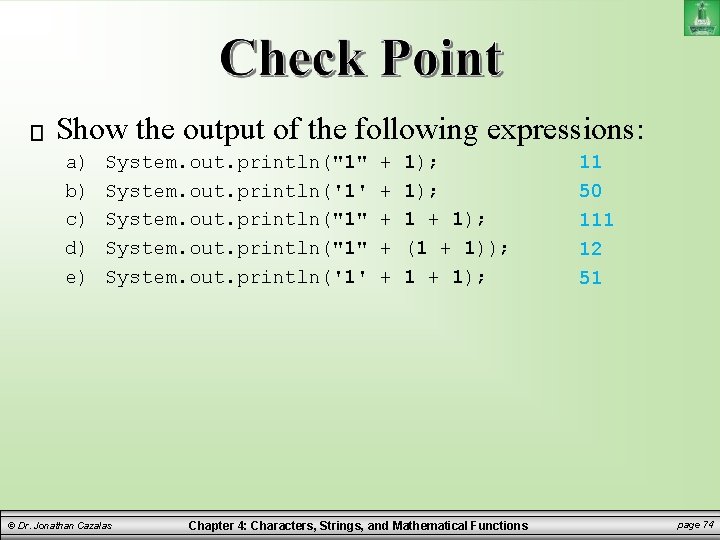 Check Point

Show the output of the following expressions:

a) System.out.println("1" + 1); 11
b) System.out.println('1' + 1); 50
c) System.out.println("1" + 1 + 1); 111
d) System.out.println("1" + (1 + 1)); 12
e) System.out.println('1' + 1 + 1); 51

© Dr. Jonathan Cazalas Chapter 4: Characters, Strings, and Mathematical Functions page 74